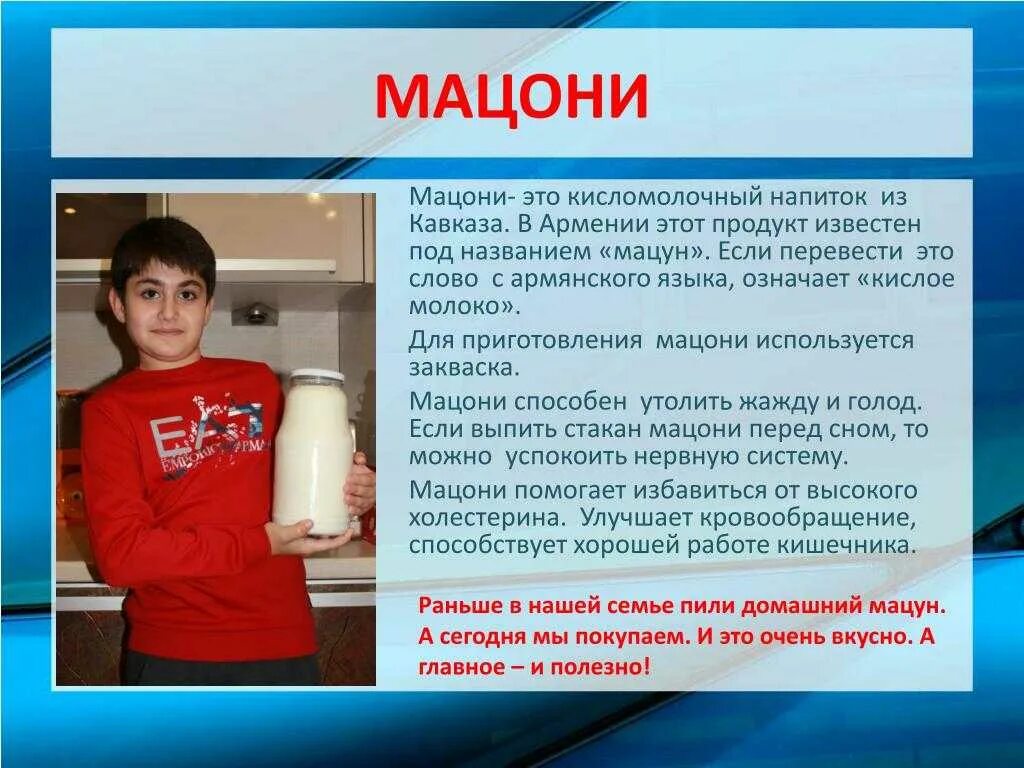 МАЦОНИ

Мацони- это кисломолочный напиток из Кавказа. В Армении этот продукт известен под названием «мацун». Если перевести это слово с армянского языка, означает «кислое молоко».

Для приготовления мацони используется закваска.

Мацони способен утолить жажду и голод. Если выпить стакан мацони перед сном, то можно успокоить нервную систему.

Мацони помогает избавиться от высокого холестерина. Улучшает кровообращение, способствует хорошей работе кишечника.

Раньше в нашей семье пили домашний мацун. А сегодня мы покупаем. И это очень вкусно. А главное – и полезно!

EA7 EMPORIO ARMANI